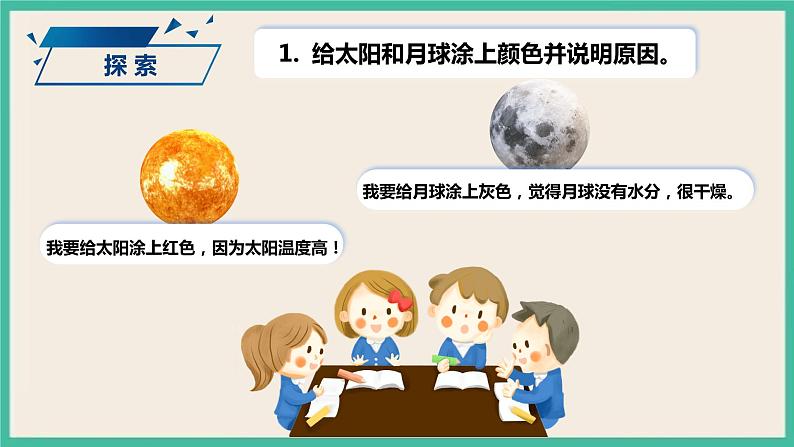 探索

1. 给太阳和月球涂上颜色并说明原因。

我要给月球涂上灰色，觉得月球没有水分，很干燥。

我要给太阳涂上红色，因为太阳温度高！